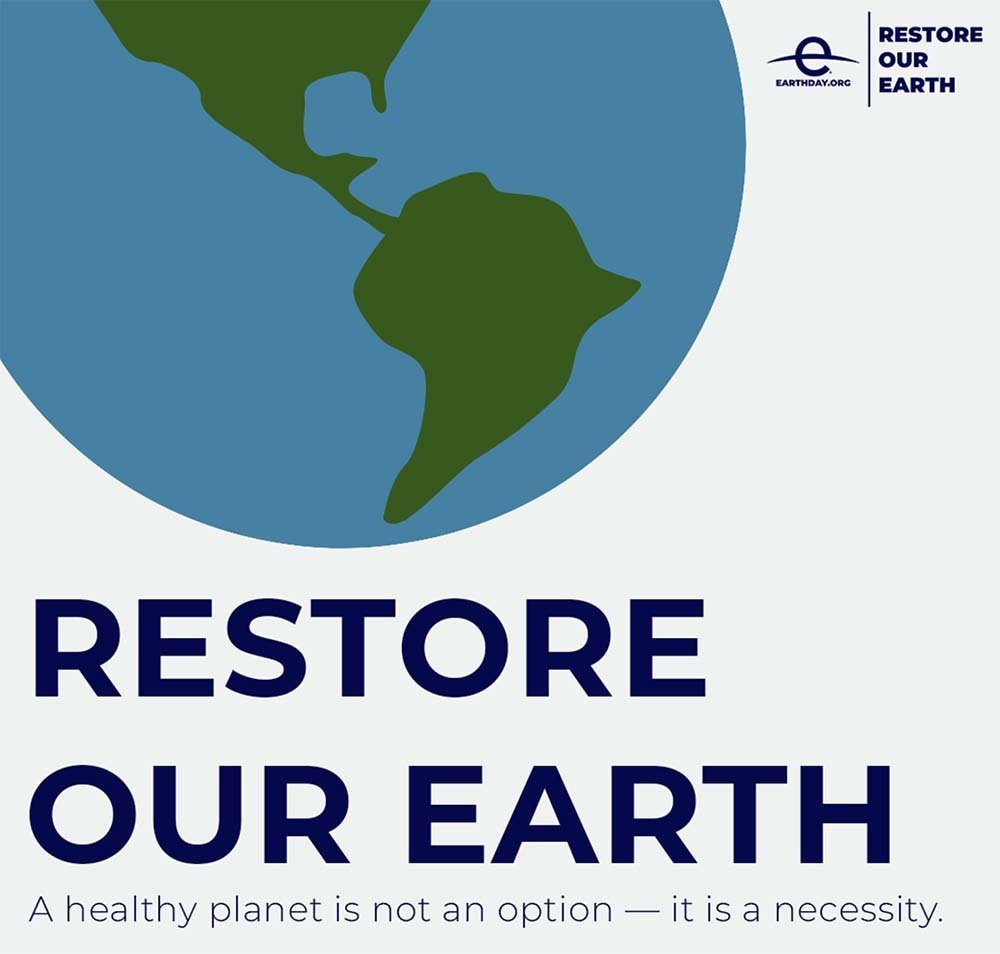 EARTHDAY.ORG

RESTORE OUR EARTH

RESTORE OUR EARTH

A healthy planet is not an option — it is a necessity.